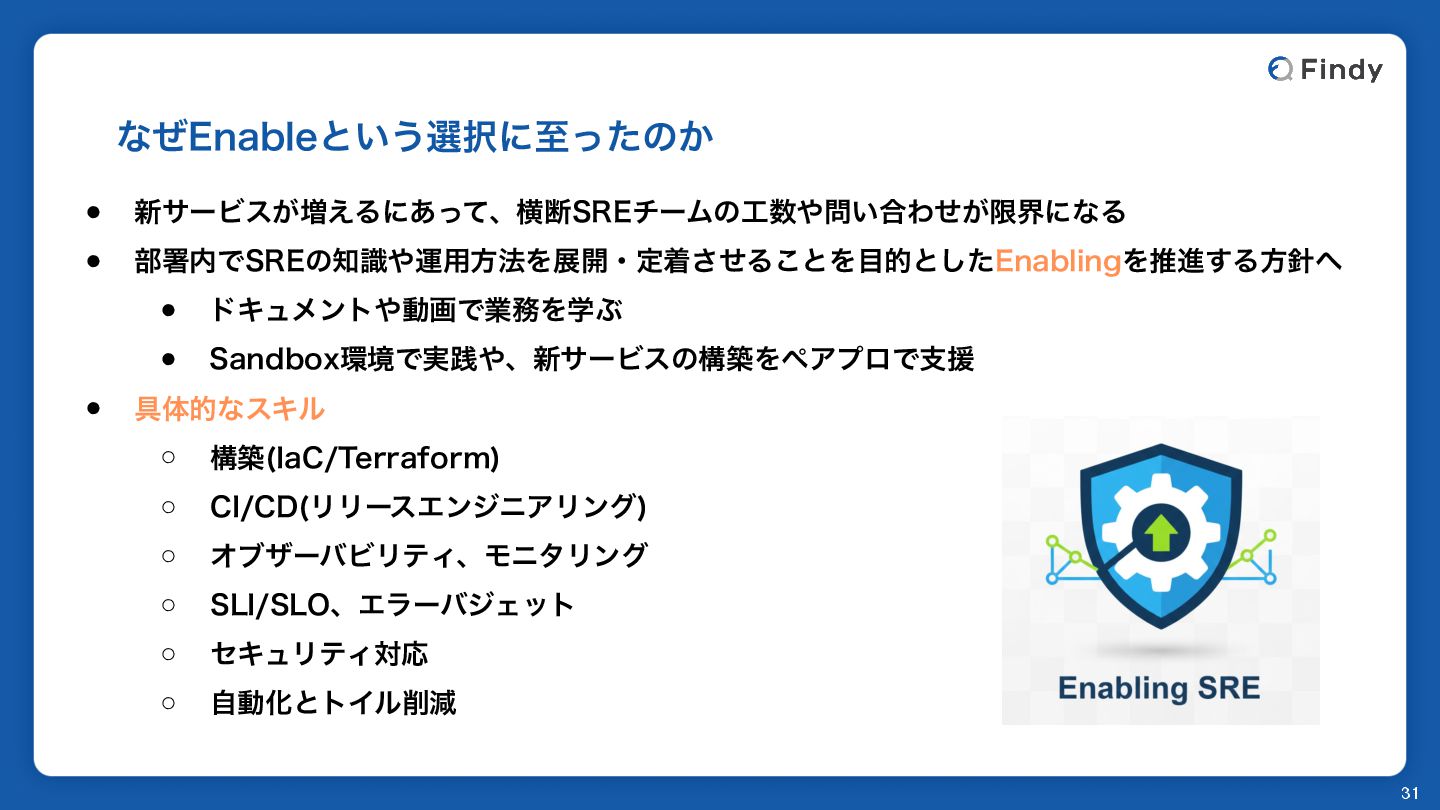 Findy

なぜEnableという選択に至ったのか

● 新サービスが増えるにあって、横断SREチームの工数や問い合わせが限界になる
● 部署内でSREの知識や運用方法を展開・定着させることを目的としたEnablingを推進する方針へ
  ● ドキュメントや動画で業務を学ぶ
  ● Sandbox環境で実践や、新サービスの構築をペアプロで支援
● 具体的なスキル
  ○ 構築(IaC/Terraform)
  ○ CI/CD(リリースエンジニアリング)
  ○ オブザーバビリティ、モニタリング
  ○ SLI/SLO、エラーバジェット
  ○ セキュリティ対応
  ○ 自動化とトイル削減

Enabling SRE

31